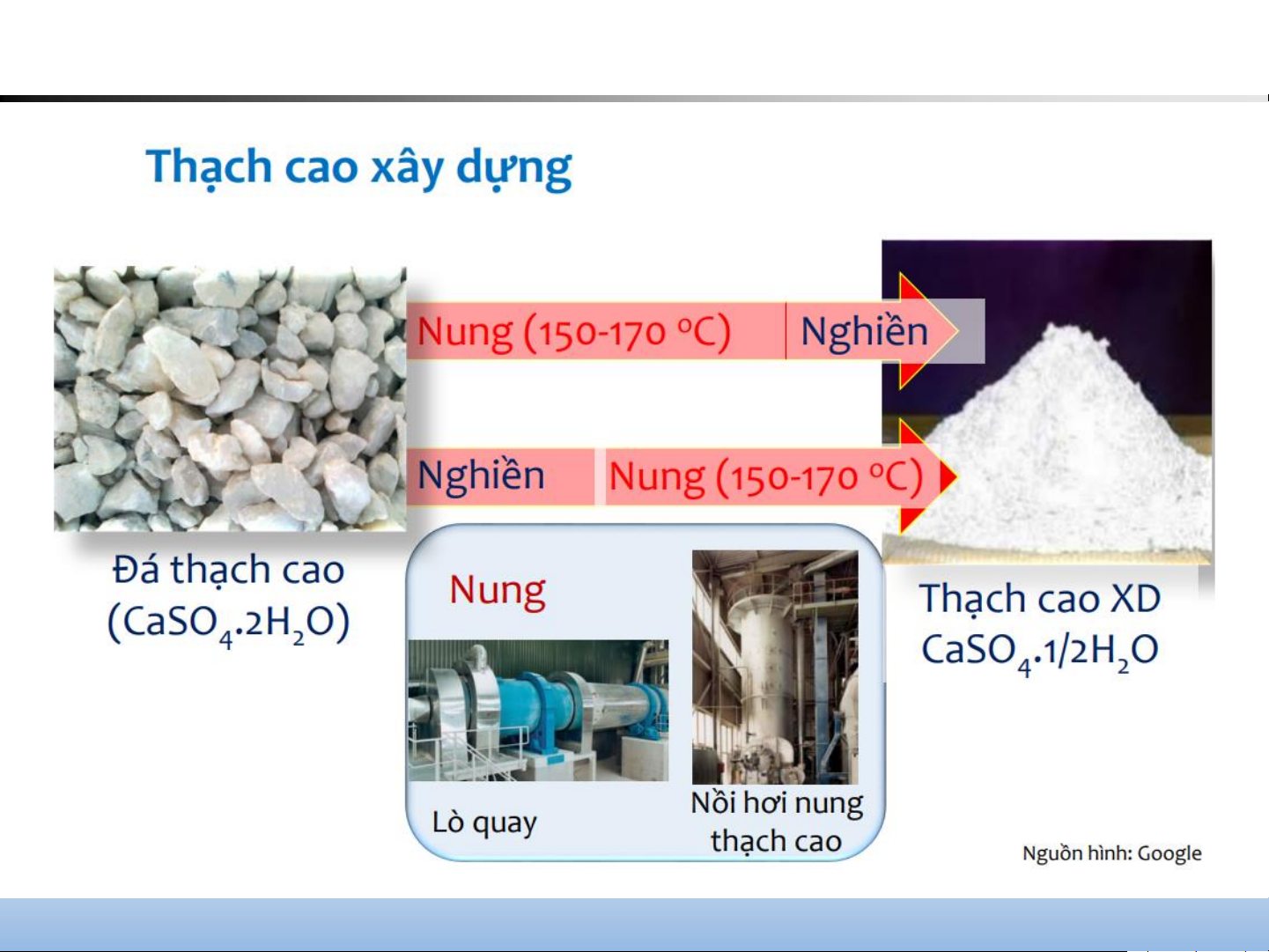 Thạch cao xây dựng

Nung (150-170 °C) Nghiền

Nghiền Nung (150-170 °C)

Đá thạch cao ($CaSO_4.2H_2O$)

Nung

Lò quay

Nồi hơi nung thạch cao

Thạch cao XD $CaSO_4.1/2H_2O$

Nguồn hình: Google